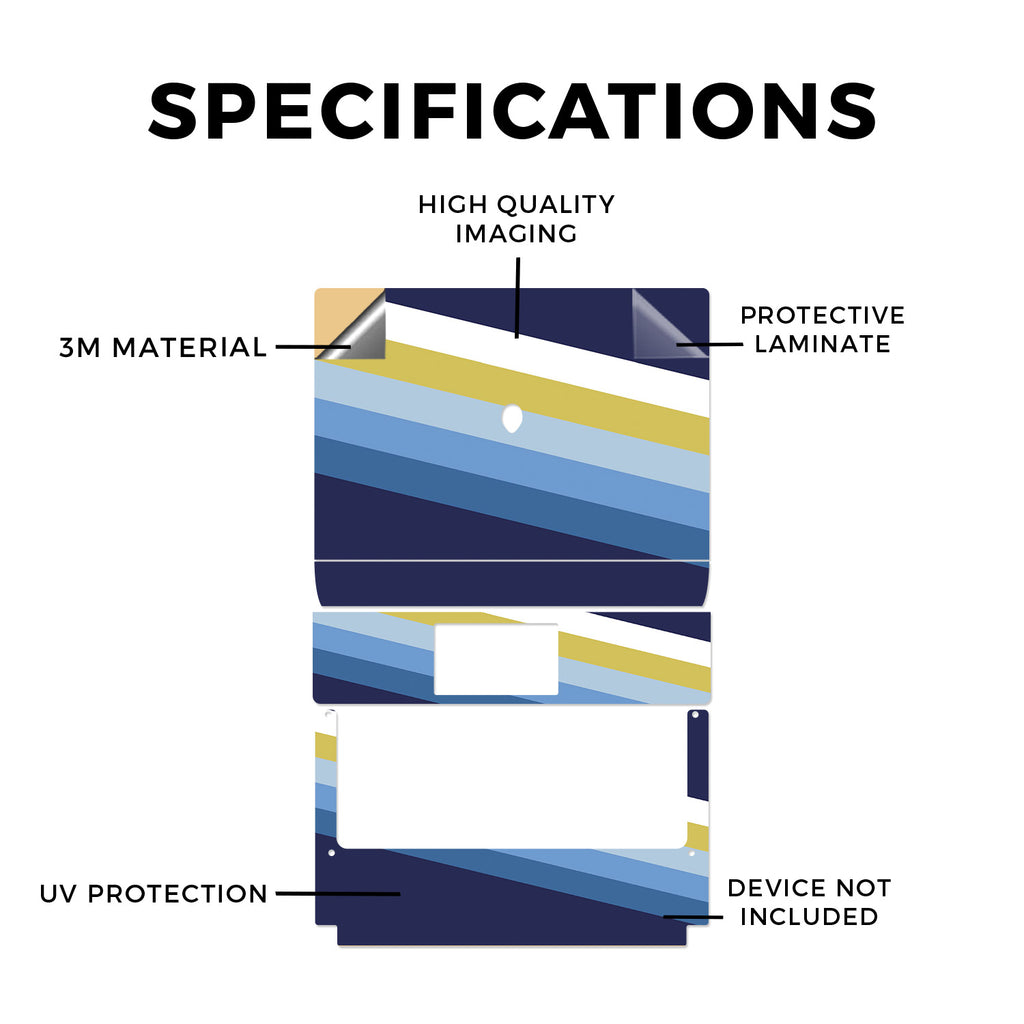 SPECIFICATIONS

HIGH QUALITY IMAGING

3M MATERIAL

PROTECTIVE LAMINATE

UV PROTECTION

DEVICE NOT INCLUDED